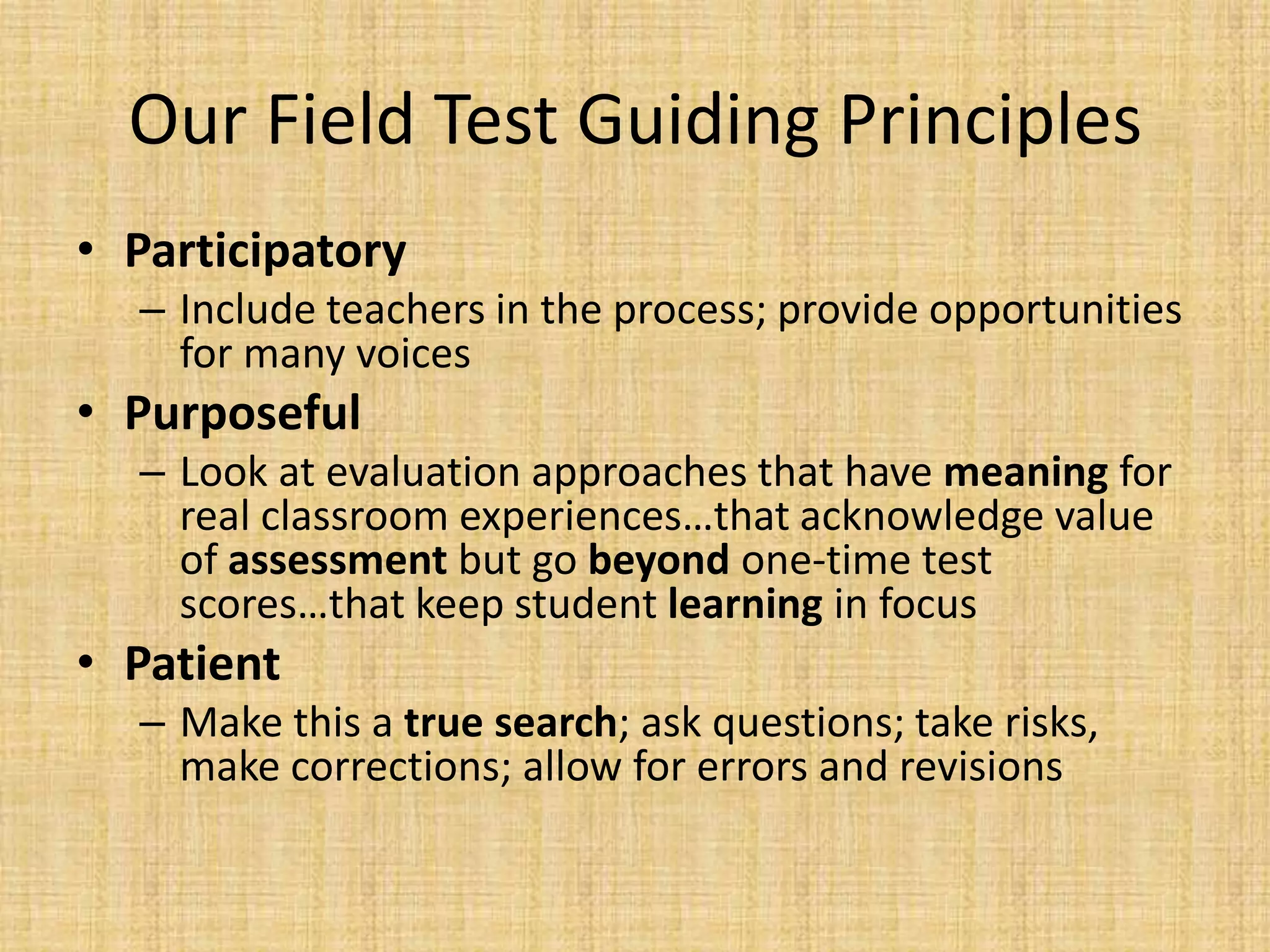 Our Field Test Guiding Principles

• Participatory
– Include teachers in the process; provide opportunities for many voices

• Purposeful
– Look at evaluation approaches that have meaning for real classroom experiences…that acknowledge value of assessment but go beyond one-time test scores…that keep student learning in focus

• Patient
– Make this a true search; ask questions; take risks, make corrections; allow for errors and revisions